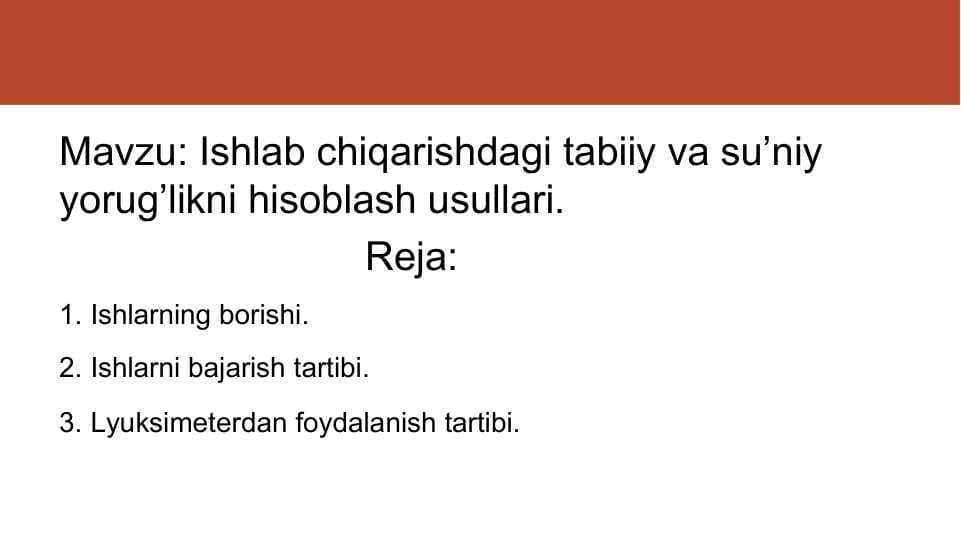 Mavzu: Ishlab chiqarishdagi tabiiy va su’niy yorug’likni hisoblash usullari.

Reja:

1. Ishlarning borishi.

2. Ishlarni bajarish tartibi.

3. Lyuksimeterdan foydalanish tartibi.